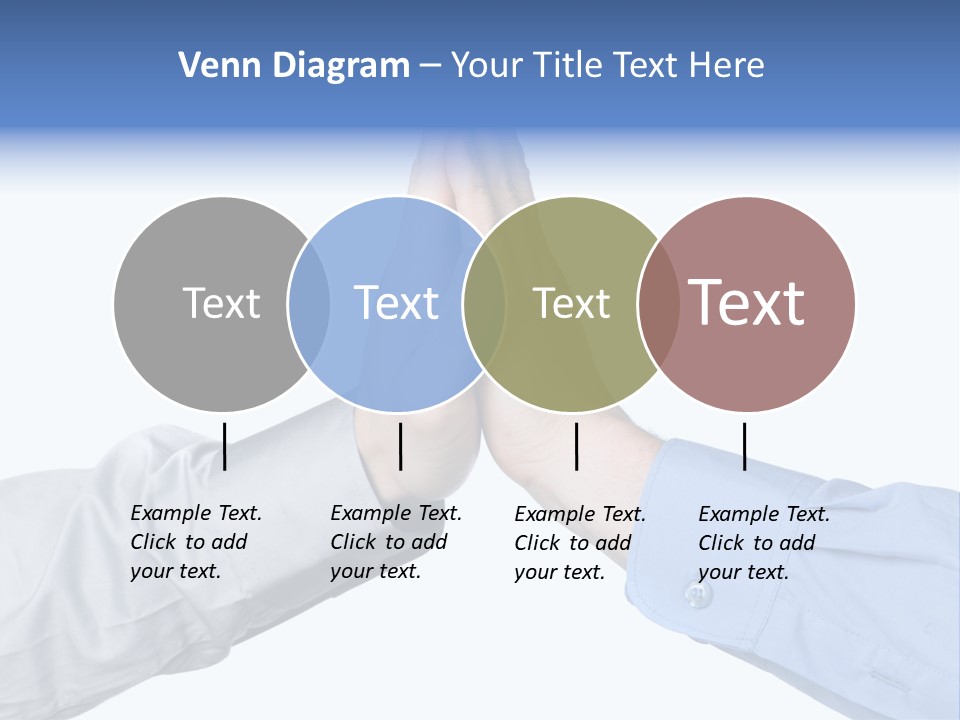 Venn Diagram – Your Title Text Here

Text

Text

Text

Text

Example Text. Click to add your text.

Example Text. Click to add your text.

Example Text. Click to add your text.

Example Text. Click to add your text.